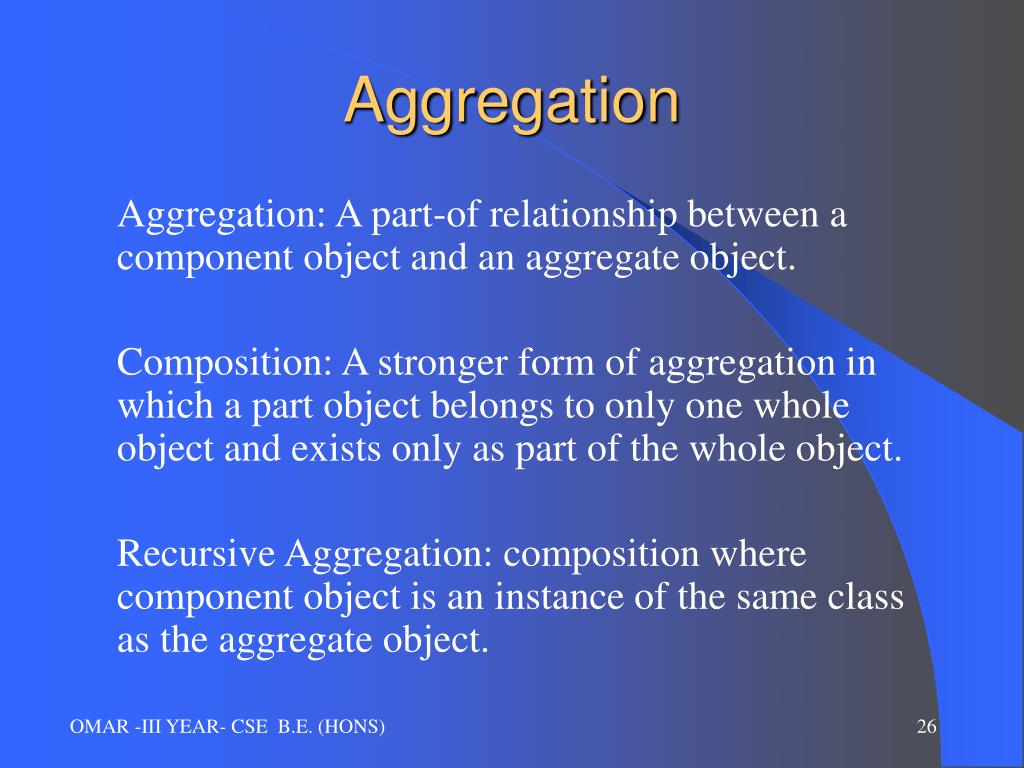 Aggregation

Aggregation: A part-of relationship between a component object and an aggregate object.

Composition: A stronger form of aggregation in which a part object belongs to only one whole object and exists only as part of the whole object.

Recursive Aggregation: composition where component object is an instance of the same class as the aggregate object.

OMAR -III YEAR- CSE B.E. (HONS)

26